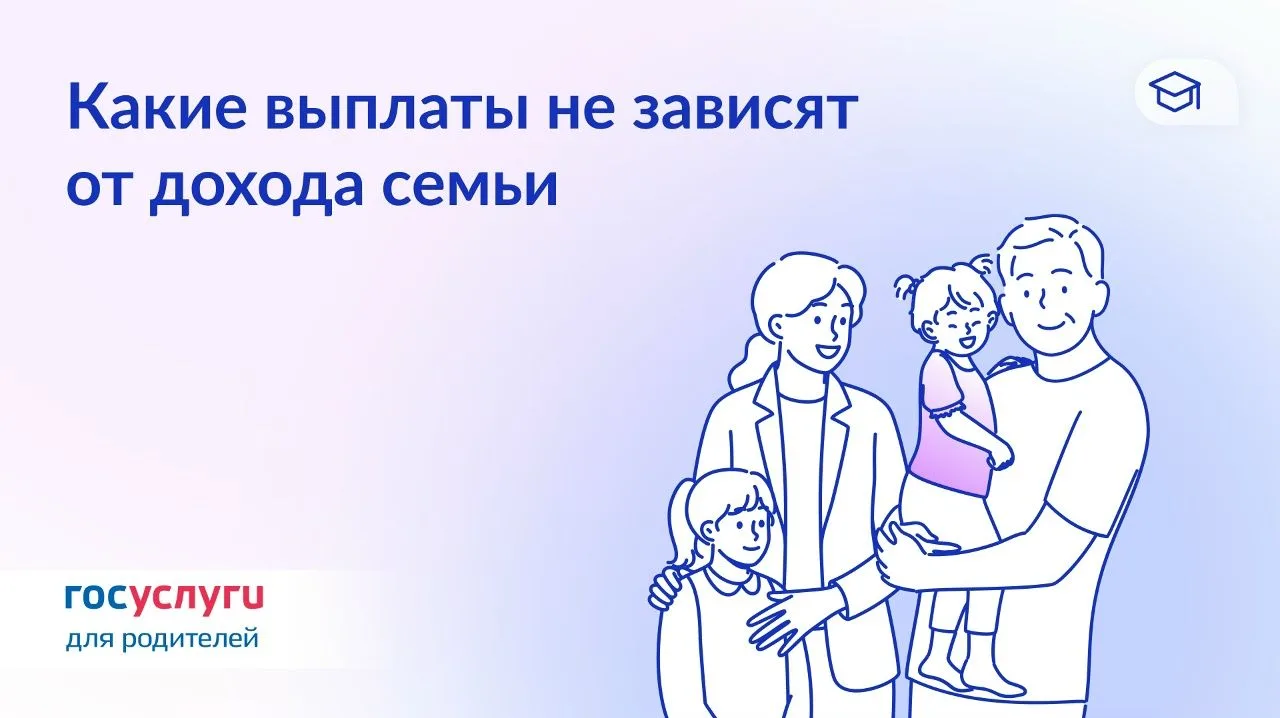 Какие выплаты не зависят от дохода семьи

госуслуги
для родителей